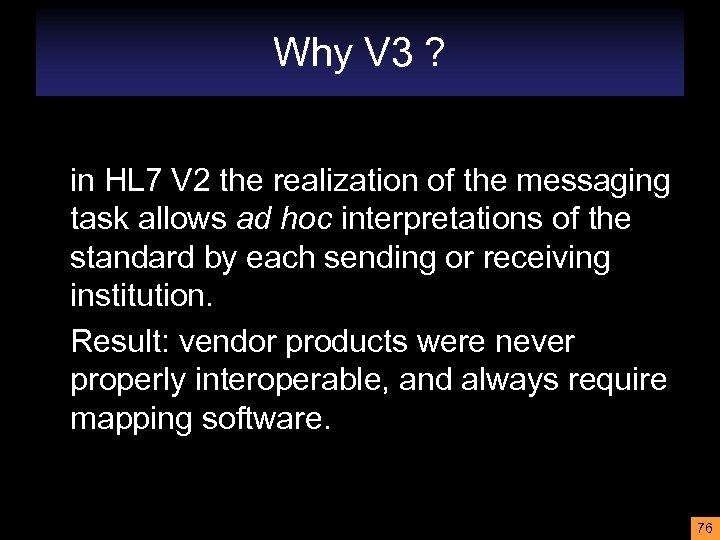 Why V3 ?

in HL7 V2 the realization of the messaging task allows ad hoc interpretations of the standard by each sending or receiving institution.

Result: vendor products were never properly interoperable, and always require mapping software.

76